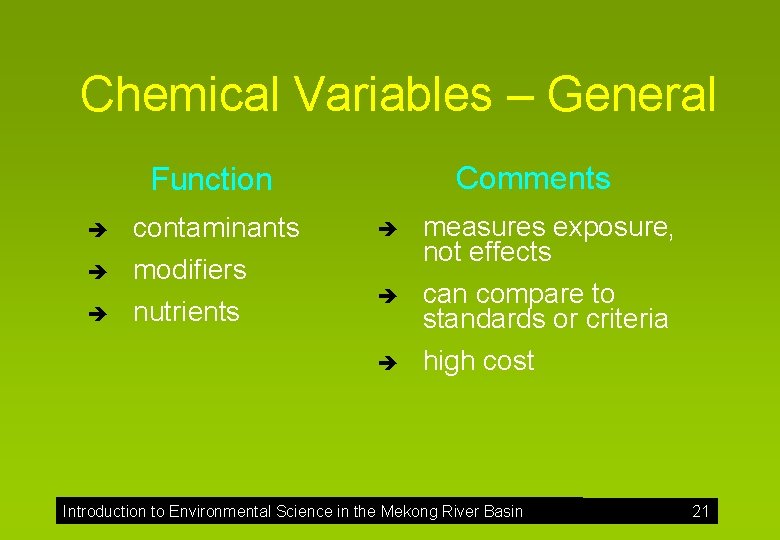 Chemical Variables – General

Function

➔ contaminants
➔ modifiers
➔ nutrients

Comments

➔ measures exposure, not effects
➔ can compare to standards or criteria
➔ high cost

Introduction to Environmental Science in the Mekong River Basin 21